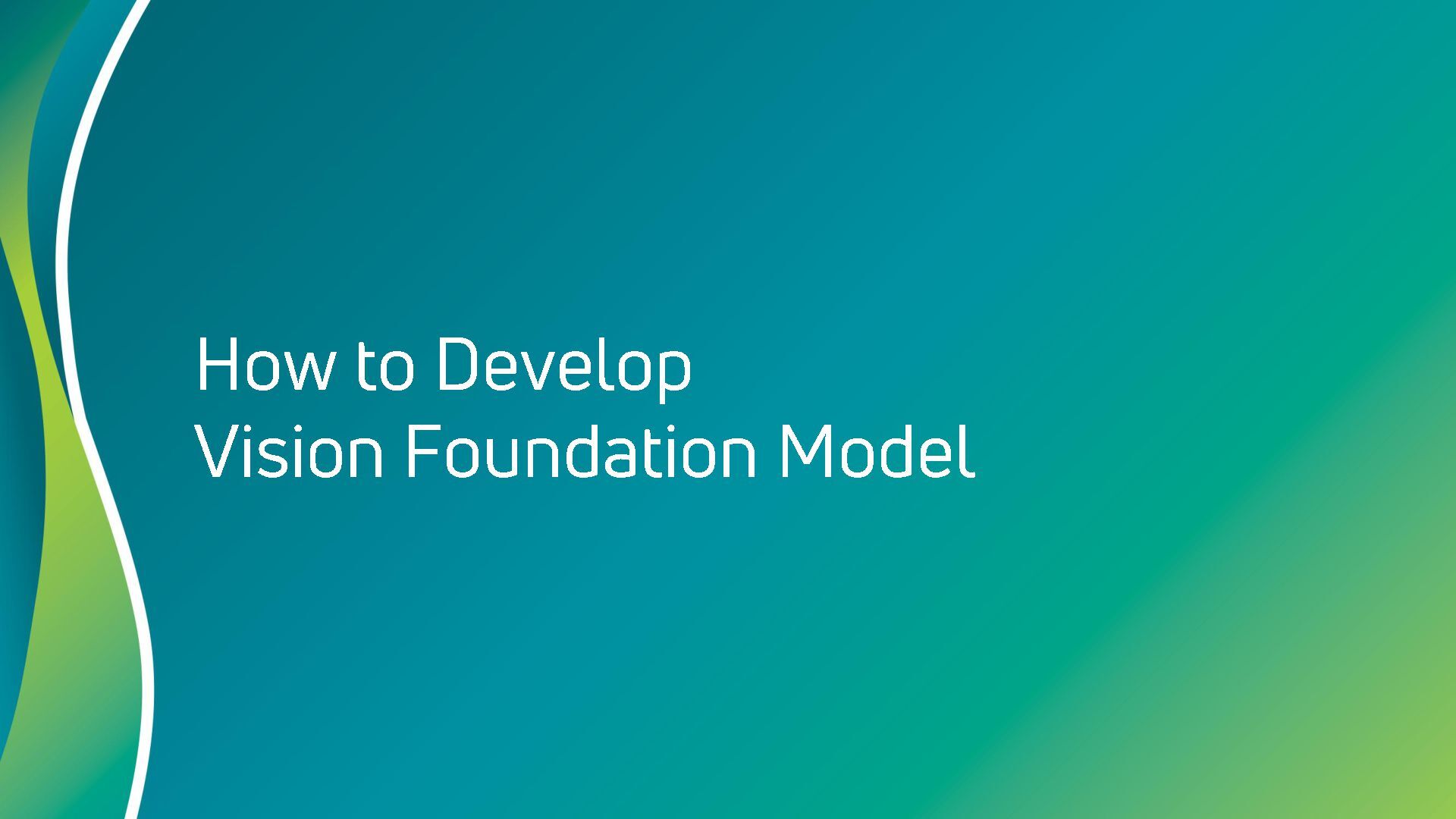 How to Develop
Vision Foundation Model